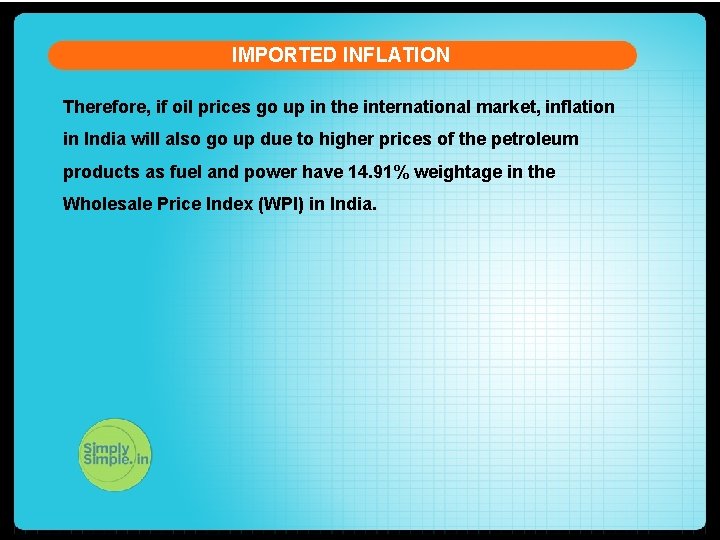 IMPORTED INFLATION

Therefore, if oil prices go up in the international market, inflation in India will also go up due to higher prices of the petroleum products as fuel and power have 14.91% weightage in the Wholesale Price Index (WPI) in India.

Simply Simple.in